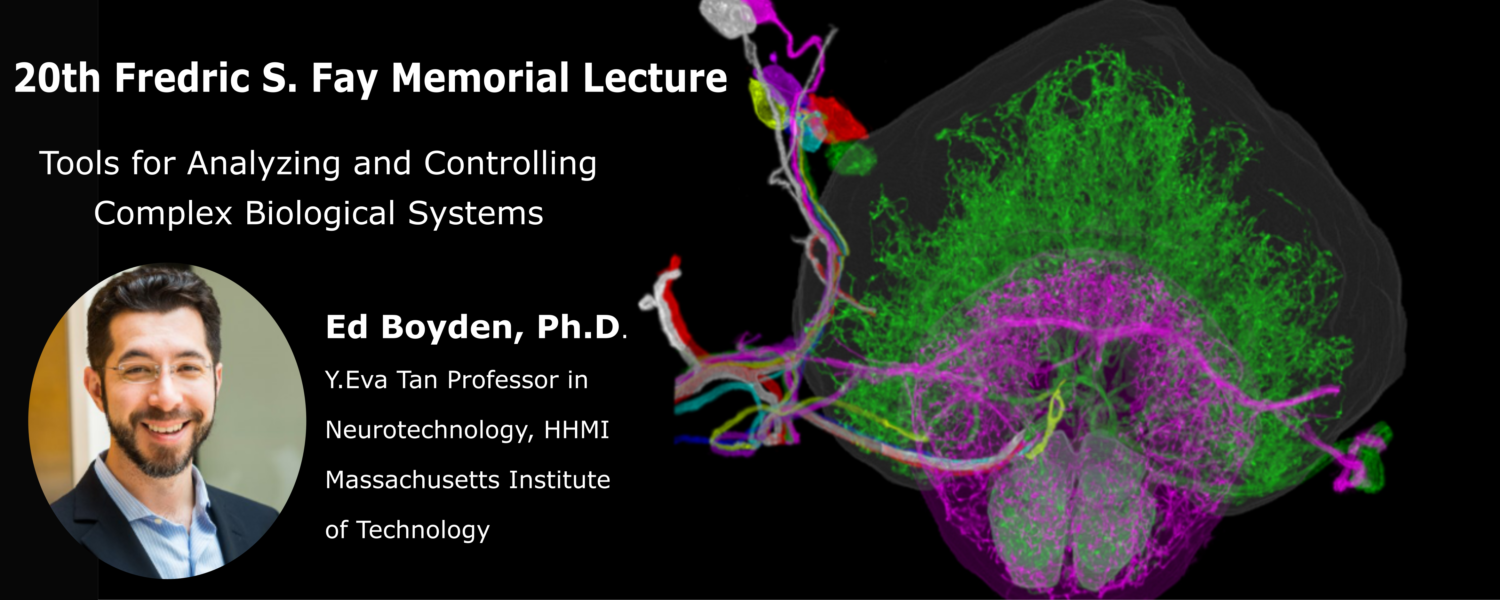 20th Fredric S. Fay Memorial Lecture

Tools for Analyzing and Controlling Complex Biological Systems

Ed Boyden, Ph.D.

Y.Eva Tan Professor in Neurotechnology, HHMI Massachusetts Institute of Technology